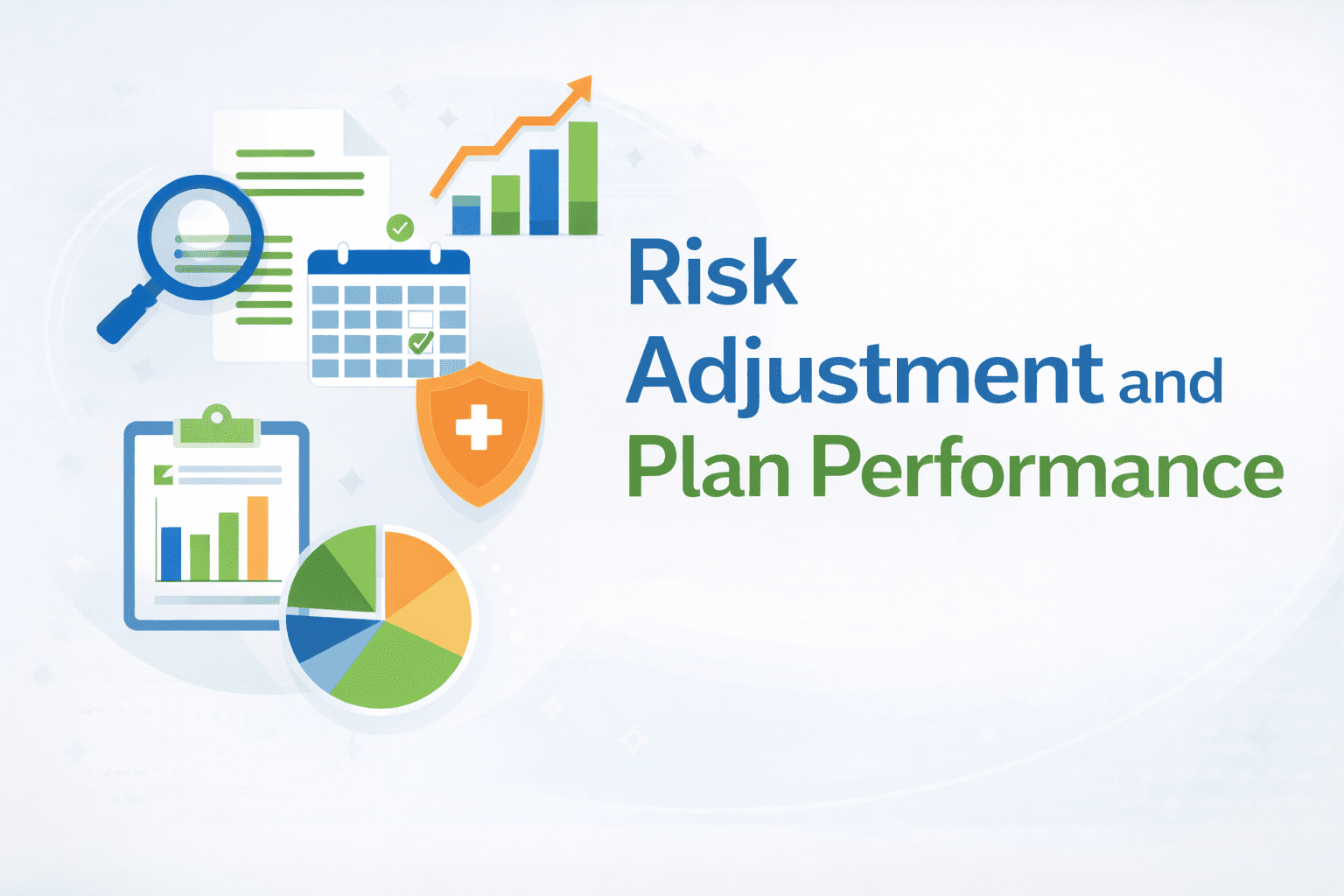 Risk
Adjustment and
Plan Performance